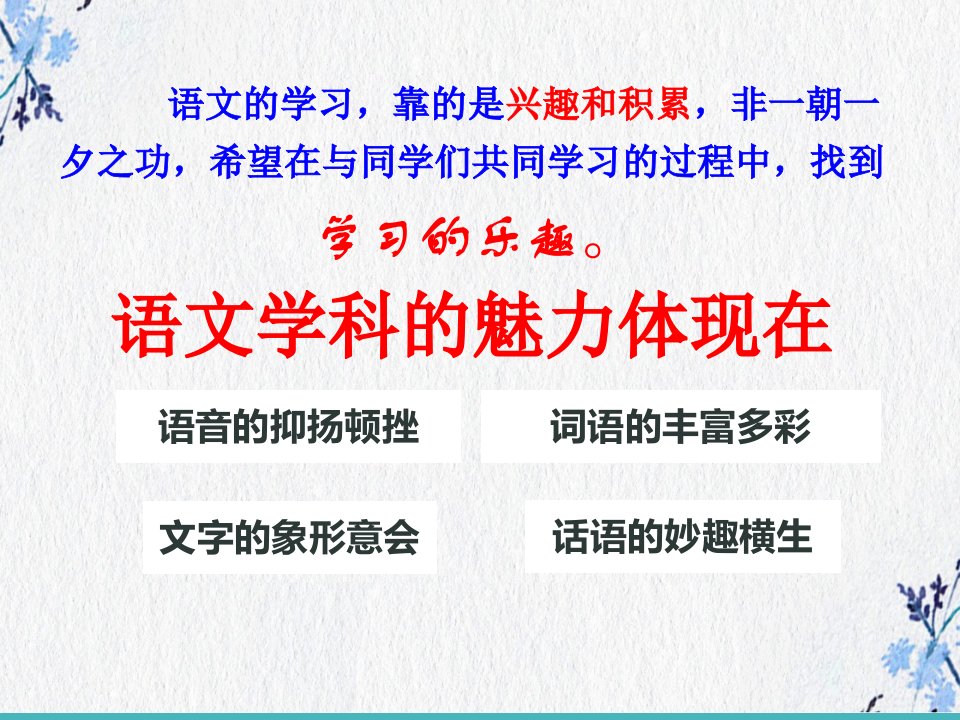 语文的学习，靠的是兴趣和积累，非一朝一夕之功，希望在与同学们共同学习的过程中，找到学习的乐趣。

语文学科的魅力体现在

语音的抑扬顿挫

词语的丰富多彩

文字的象形意会

话语的妙趣横生